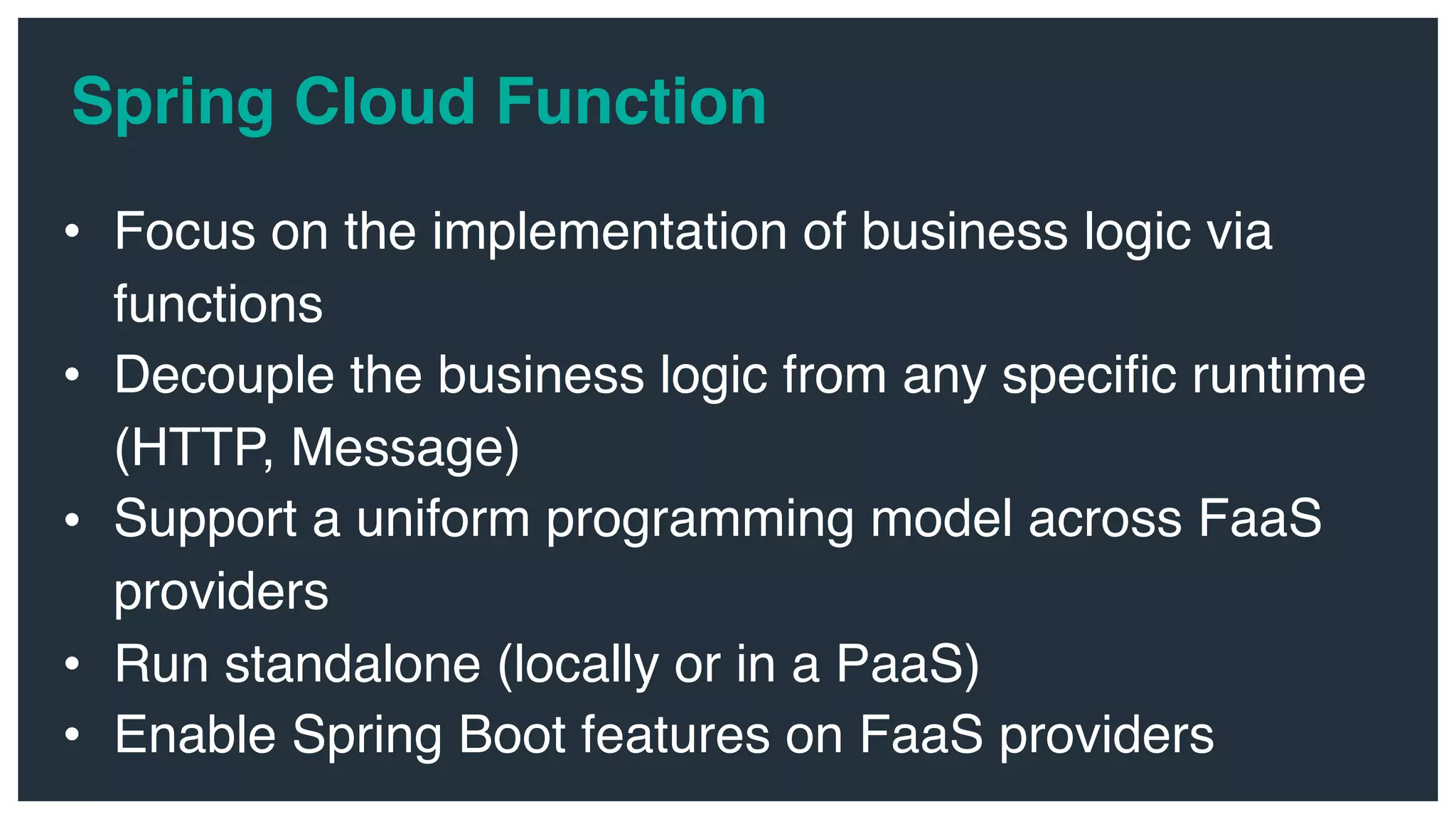 Spring Cloud Function

• Focus on the implementation of business logic via functions
• Decouple the business logic from any specific runtime (HTTP, Message)
• Support a uniform programming model across FaaS providers
• Run standalone (locally or in a PaaS)
• Enable Spring Boot features on FaaS providers